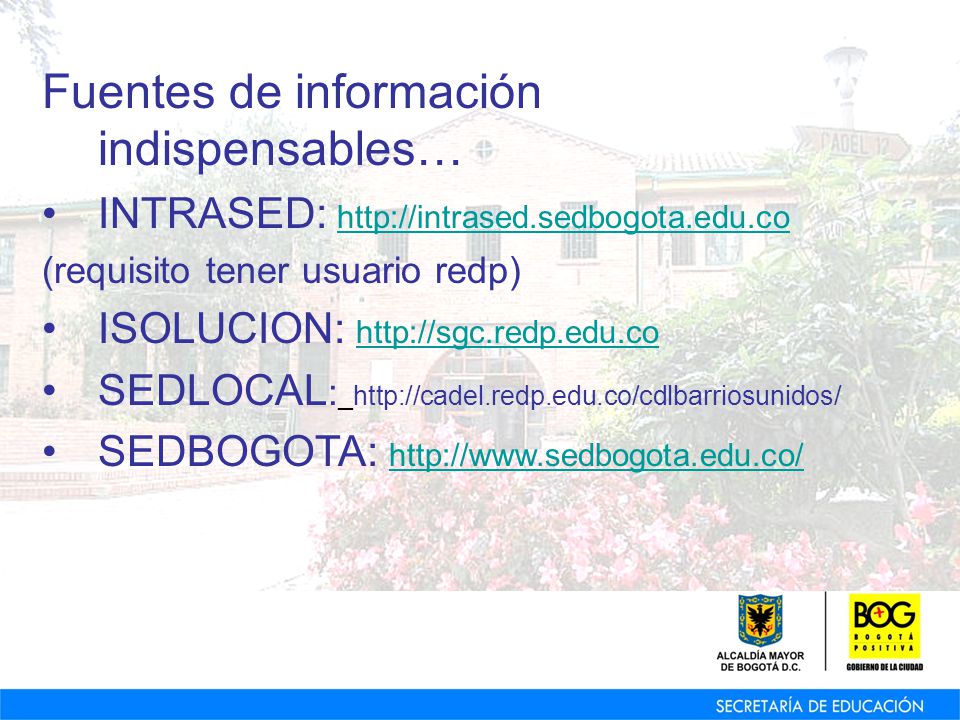 Fuentes de información indispensables…

• INTRASED: http://intrased.sedbogota.edu.co

(requisito tener usuario redp)

• ISOLUCION: http://sgc.redp.edu.co

• SEDLOCAL: http://cadel.redp.edu.co/cdlbarriosunidos/

• SEDBOGOTA: http://www.sedbogota.edu.co/

CADEL 12

ALCALDÍA MAYOR DE BOGOTÁ D.C.

BOG BOGOTÁ POSITIVA

GOBIERNO DE LA CIUDAD

SECRETARÍA DE EDUCACIÓN